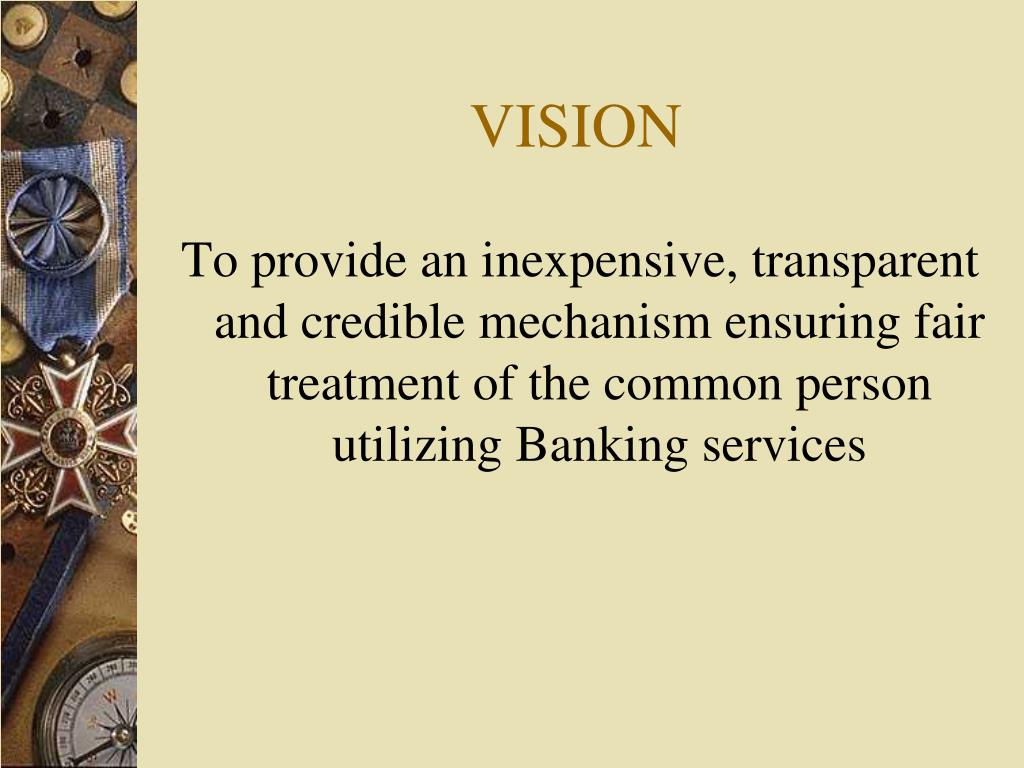 VISION

To provide an inexpensive, transparent and credible mechanism ensuring fair treatment of the common person utilizing Banking services